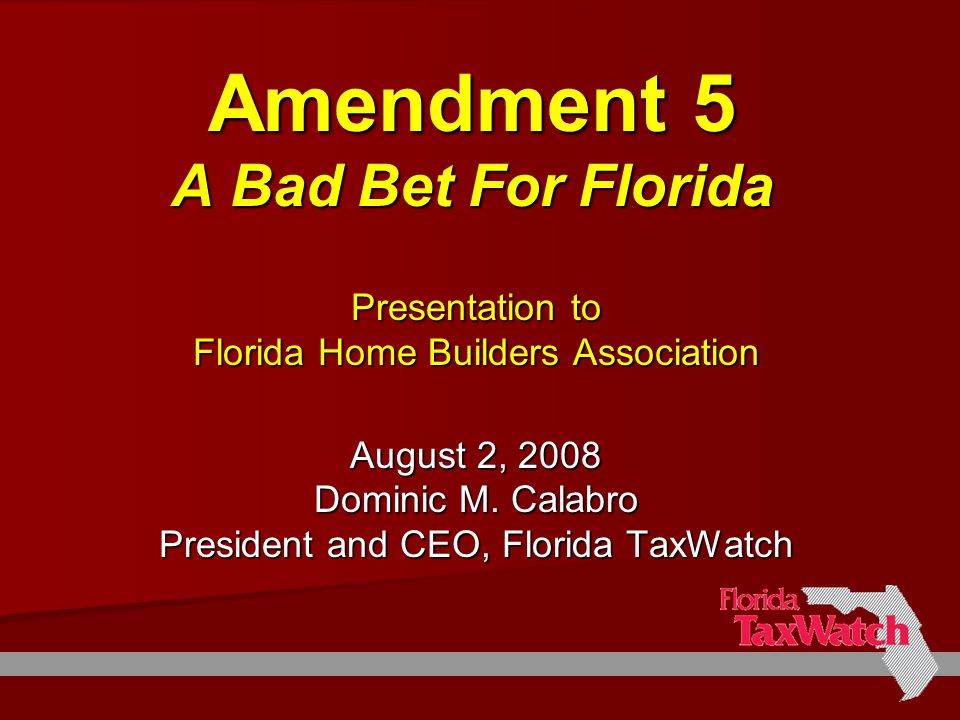 Amendment 5
A Bad Bet For Florida

Presentation to
Florida Home Builders Association

August 2, 2008
Dominic M. Calabro
President and CEO, Florida TaxWatch

Florida
TaxWatch